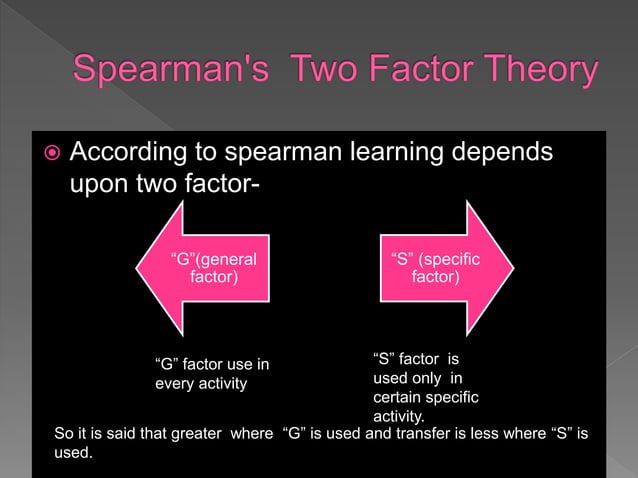 Spearman's Two Factor Theory

According to spearman learning depends upon two factor-

"G"(general factor)

"S" (specific factor)

"G" factor use in every activity

"S" factor is used only in certain specific activity.

So it is said that greater where "G" is used and transfer is less where "S" is used.